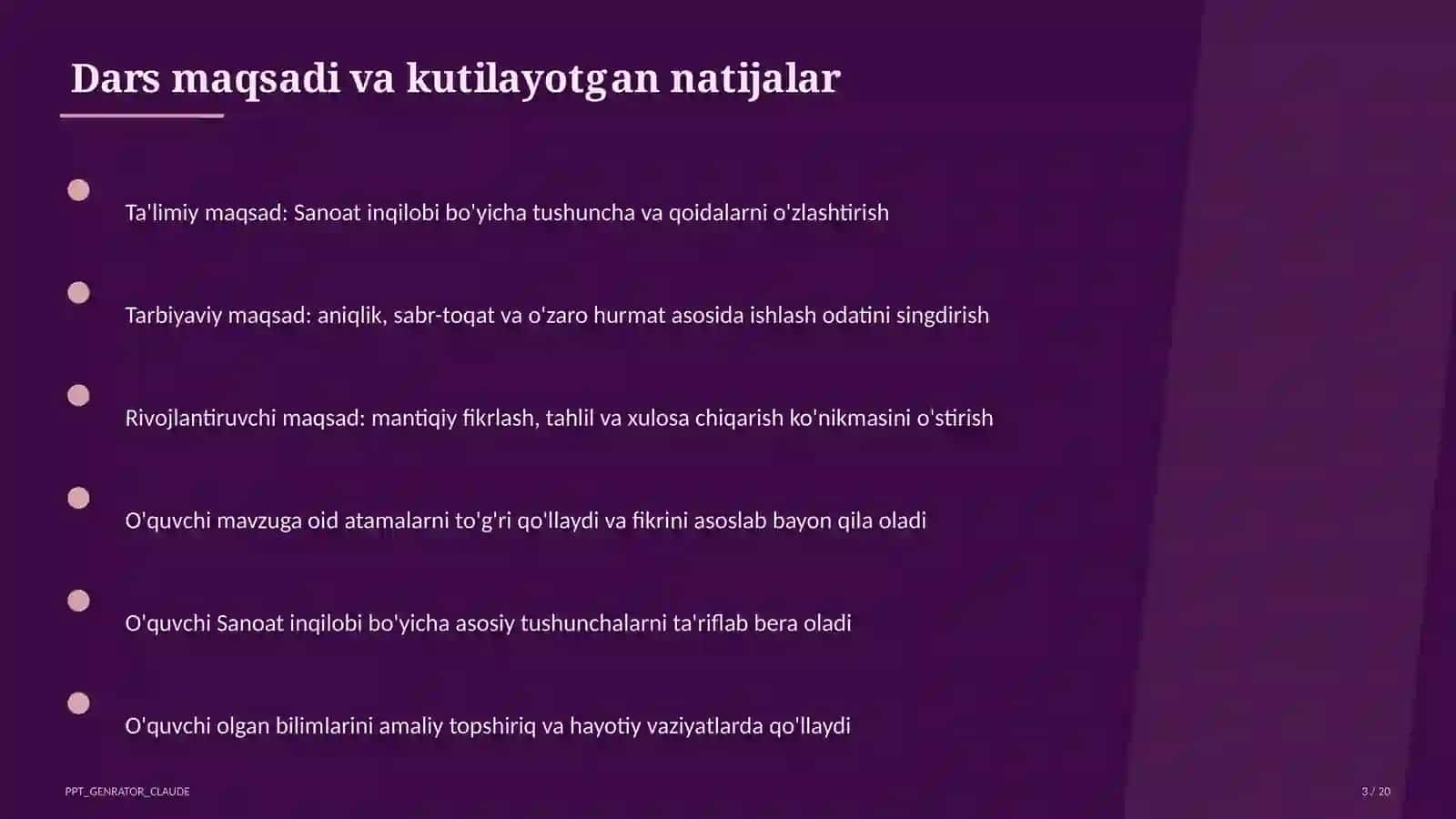 Dars maqsadi va kutilayotgan natijalar

Ta'limiy maqsad: Sanoat inqilobi bo'yicha tushuncha va qoidalarni o'zlashtirish

Tarbiyaviy maqsad: aniqlik, sabr-toqat va o'zaro hurmat asosida ishlash odatini singdirish

Rivojlantiruvchi maqsad: mantiqiy fikrlash, tahlil va xulosa chiqarish ko'nikmasini o'stirish

O'quvchi mavzuga oid atamalarni to'g'ri qo'llaydi va fikrini asoslab bayon qila oladi

O'quvchi Sanoat inqilobi bo'yicha asosiy tushunchalarni ta'riflab bera oladi

O'quvchi olgan bilimlarini amaliy topshiriq va hayotiy vaziyatlarda qo'llaydi

PPT_GENRATOR_CLAUDE

3 / 20